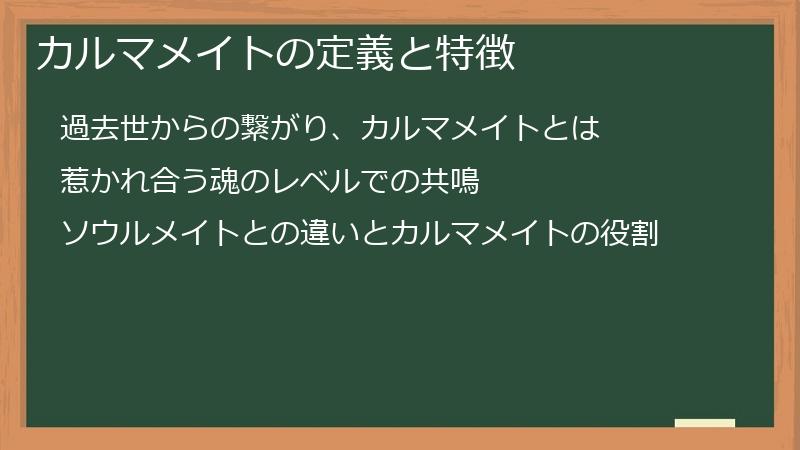 カルマメイトの定義と特徴

過去世からの繋がり、カルマメイトとは

惹かれ合う魂のレベルでの共鳴

ソウルメイトとの違いとカルマメイトの役割